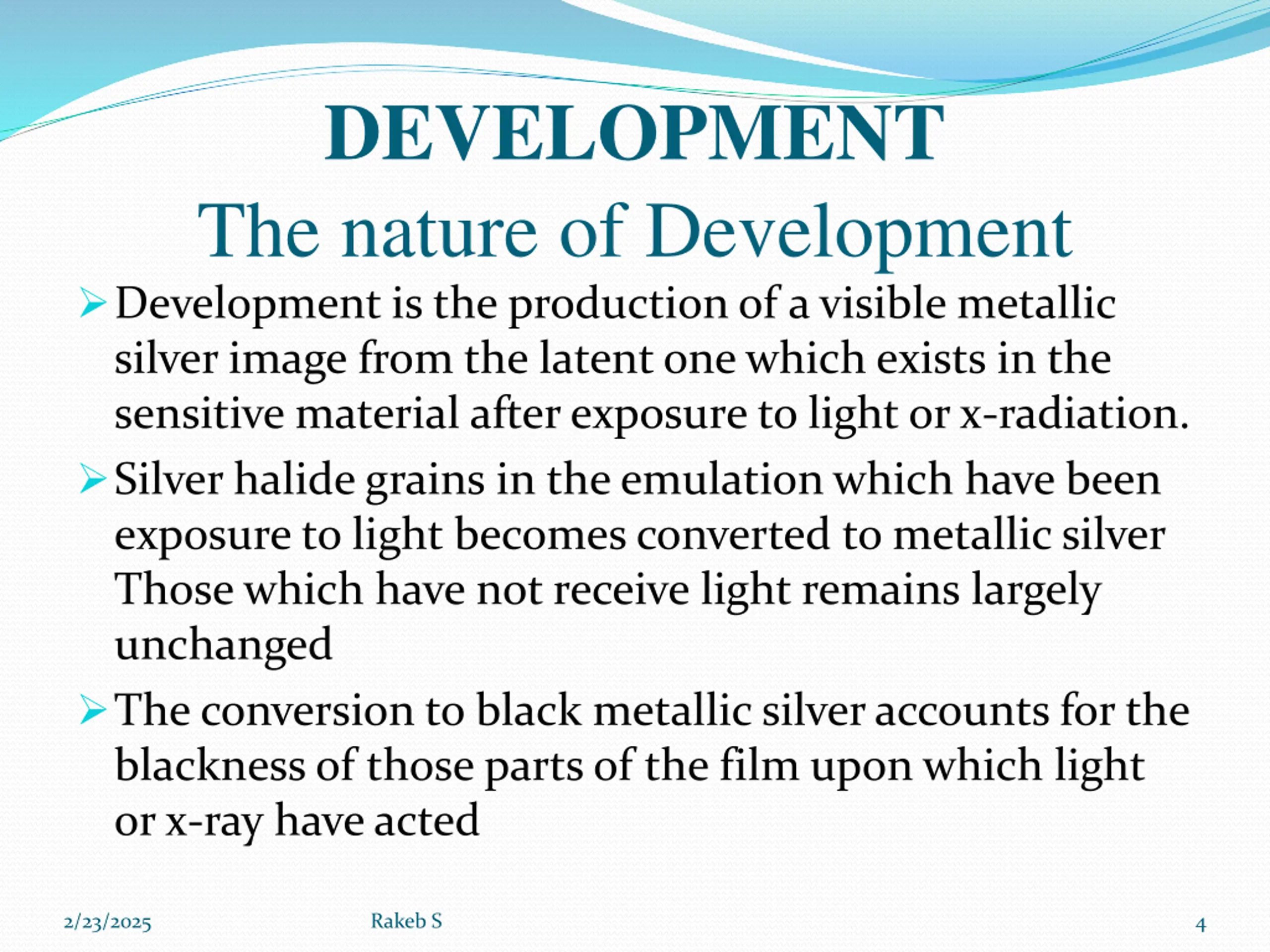 DEVELOPMENT

The nature of Development

➢ Development is the production of a visible metallic silver image from the latent one which exists in the sensitive material after exposure to light or x-radiation.

➢ Silver halide grains in the emulation which have been exposure to light becomes converted to metallic silver Those which have not receive light remains largely unchanged

➢ The conversion to black metallic silver accounts for the blackness of those parts of the film upon which light or x-ray have acted

2/23/2025 Rakeb S 4